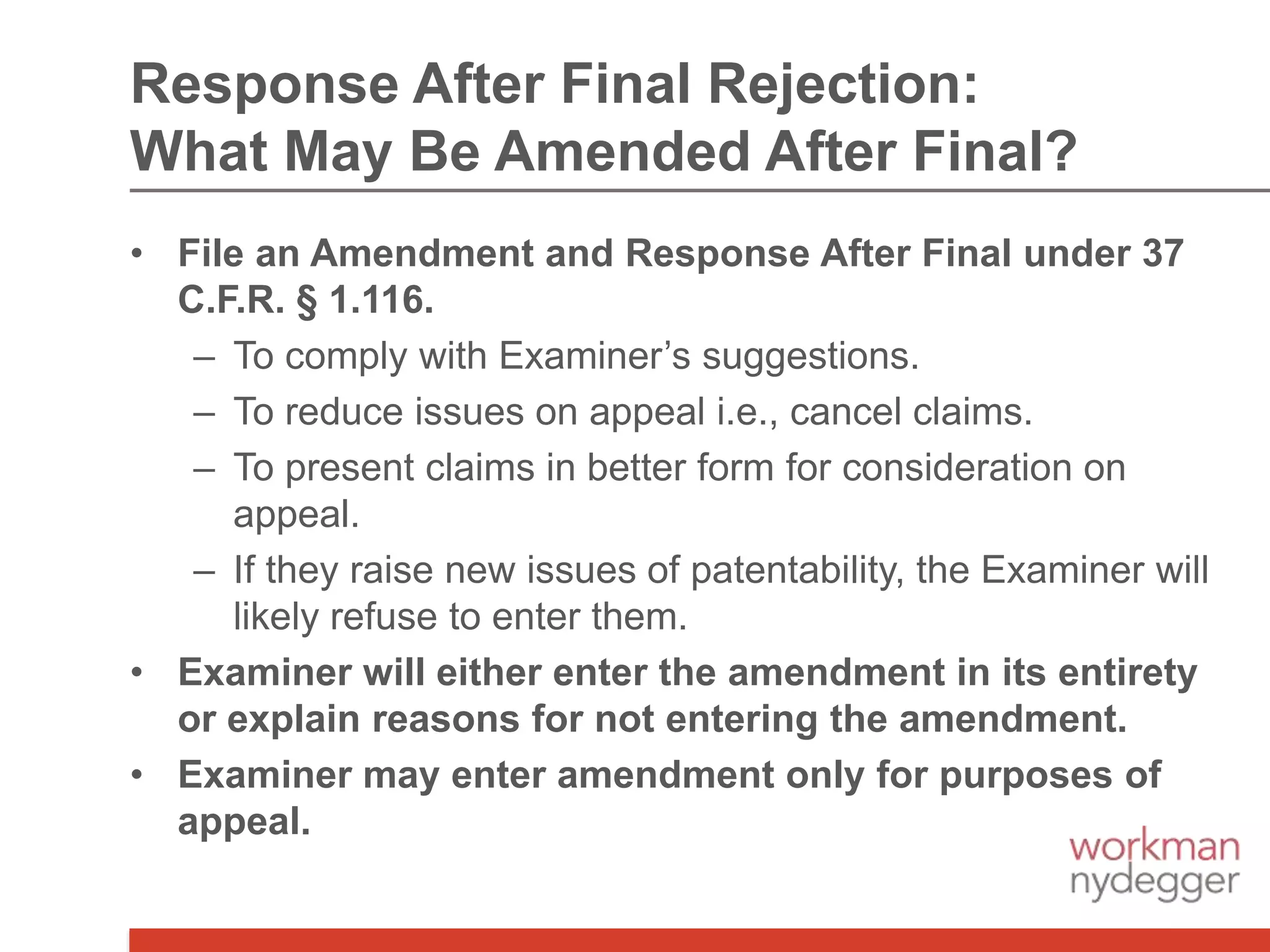 Response After Final Rejection:
What May Be Amended After Final?

• File an Amendment and Response After Final under 37 C.F.R. § 1.116.
  – To comply with Examiner's suggestions.
  – To reduce issues on appeal i.e., cancel claims.
  – To present claims in better form for consideration on appeal.
  – If they raise new issues of patentability, the Examiner will likely refuse to enter them.
• Examiner will either enter the amendment in its entirety or explain reasons for not entering the amendment.
• Examiner may enter amendment only for purposes of appeal.

workman
nydegger